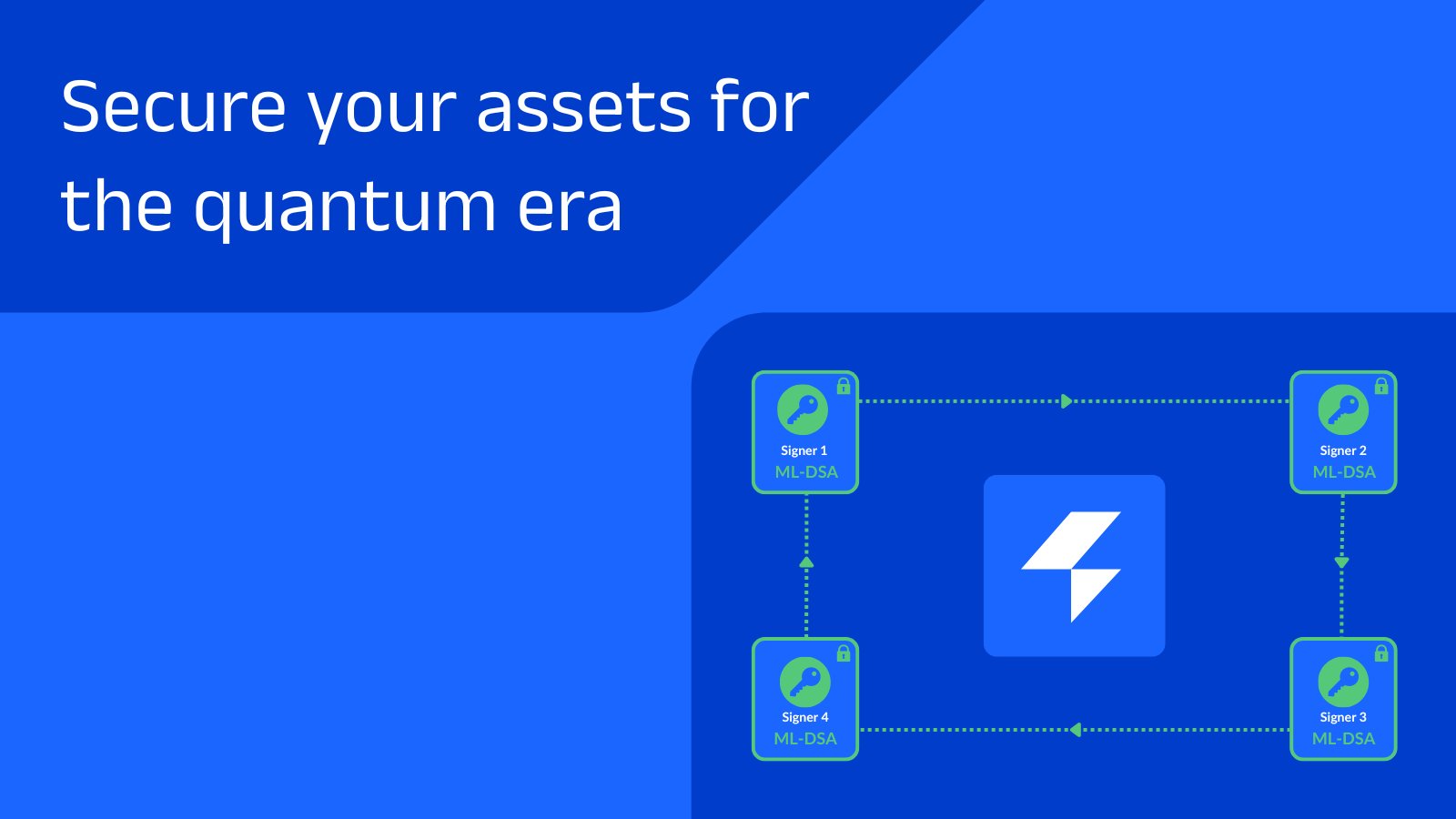 Secure your assets for the quantum era

Signer 1
ML-DSA

Signer 2
ML-DSA

Signer 4
ML-DSA

Signer 3
ML-DSA